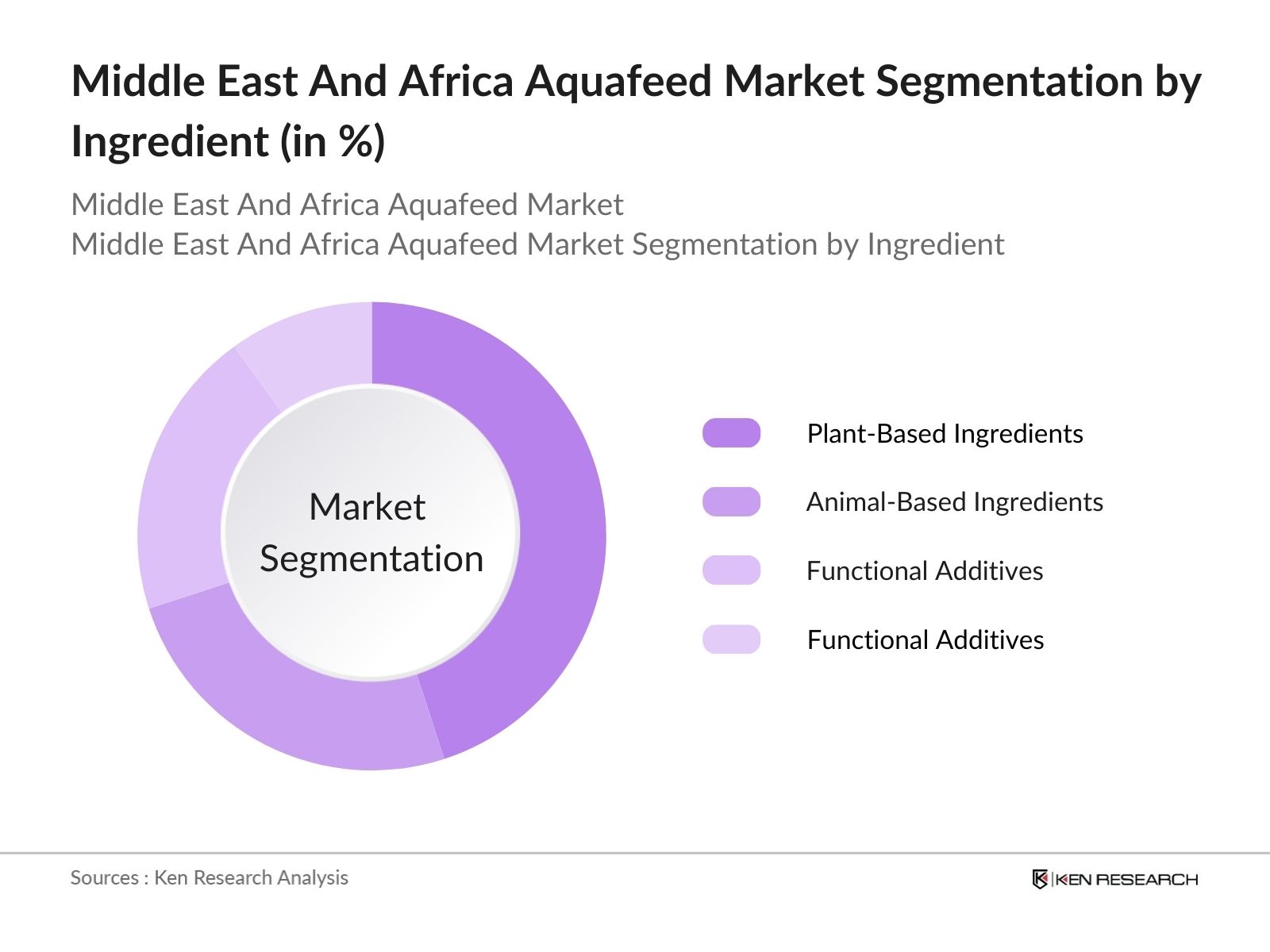 Middle East And Africa Aquafeed Market Segmentation by Ingredient (in %)

Middle East And Africa Aquafeed Market
Middle East And Africa Aquafeed Market Segmentation by Ingredient

Market Segmentation

Plant-Based Ingredients
Animal-Based Ingredients
Functional Additives
Functional Additives

Sources : Ken Research Analysis

KEN RESEARCH